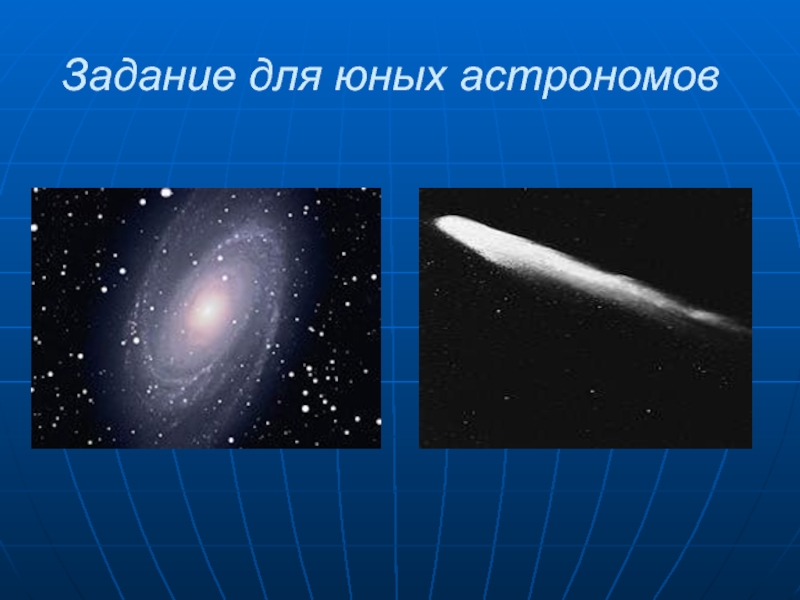 Задание для юных астрономов